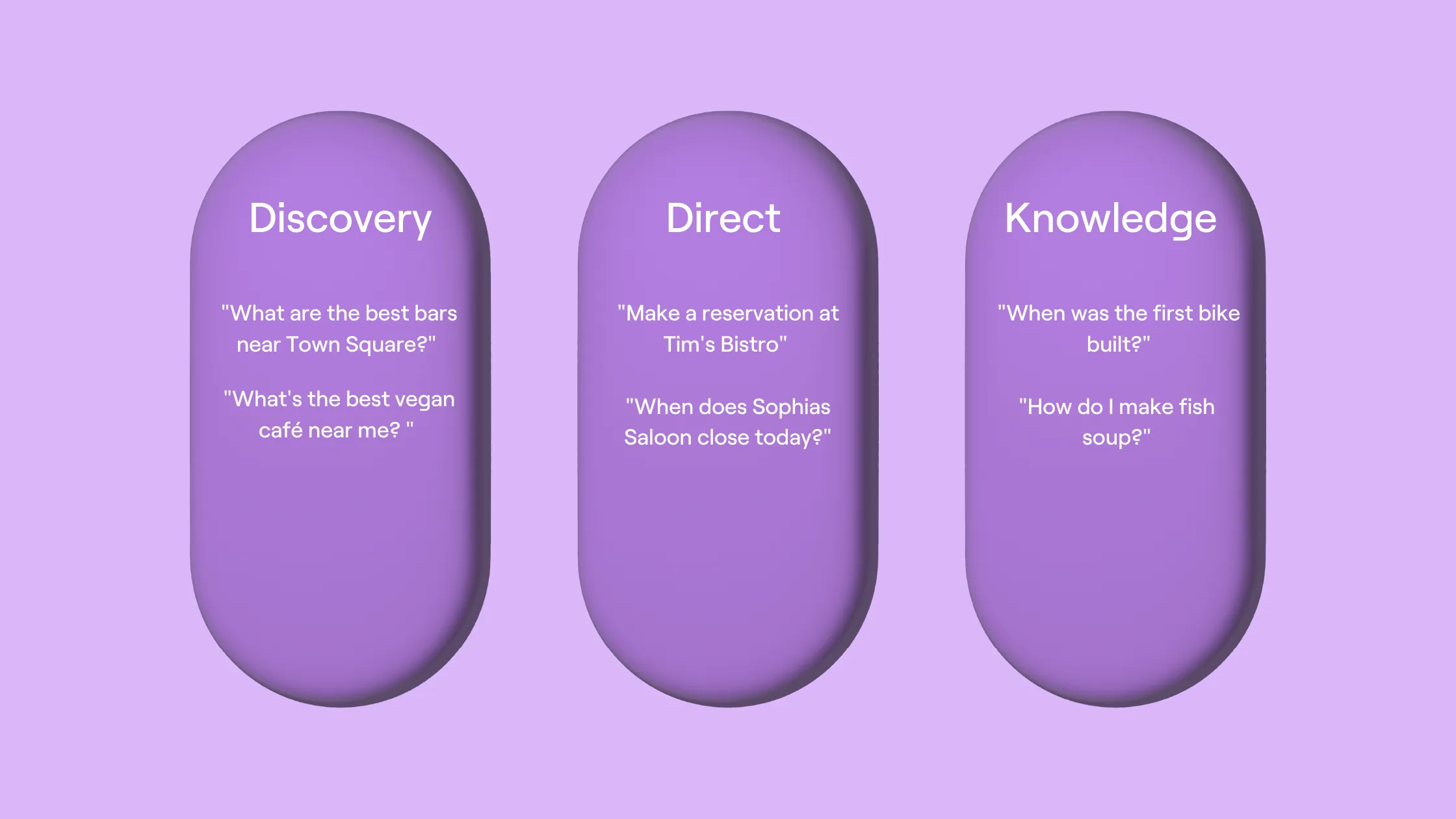 Discovery

"What are the best bars near Town Square?"

"What's the best vegan café near me? "

Direct

"Make a reservation at Tim's Bistro"

"When does Sophias Saloon close today?"

Knowledge

"When was the first bike built?"

"How do I make fish soup?"